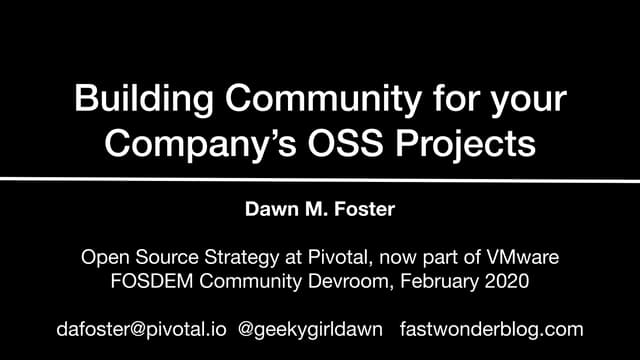 Building Community for your Company's OSS Projects

Dawn M. Foster

Open Source Strategy at Pivotal, now part of VMware
FOSDEM Community Devroom, February 2020

dafoster@pivotal.io @geekygirldawn fastwonderblog.com